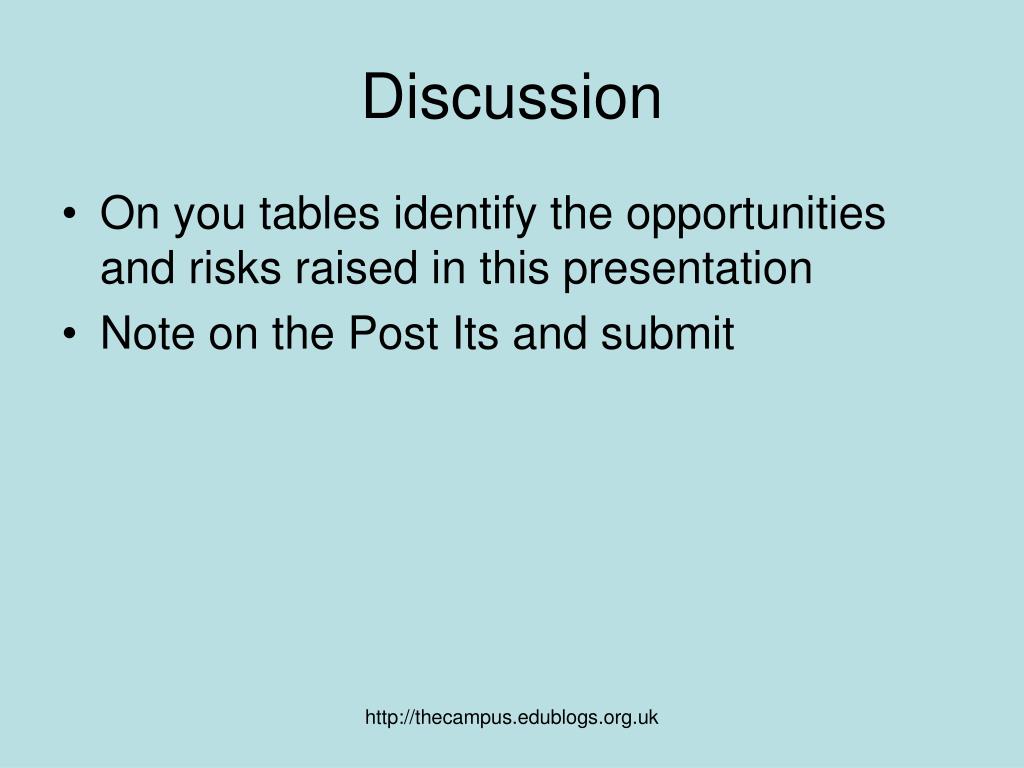 Discussion

• On you tables identify the opportunities and risks raised in this presentation
• Note on the Post Its and submit

http://thecampus.edublogs.org.uk